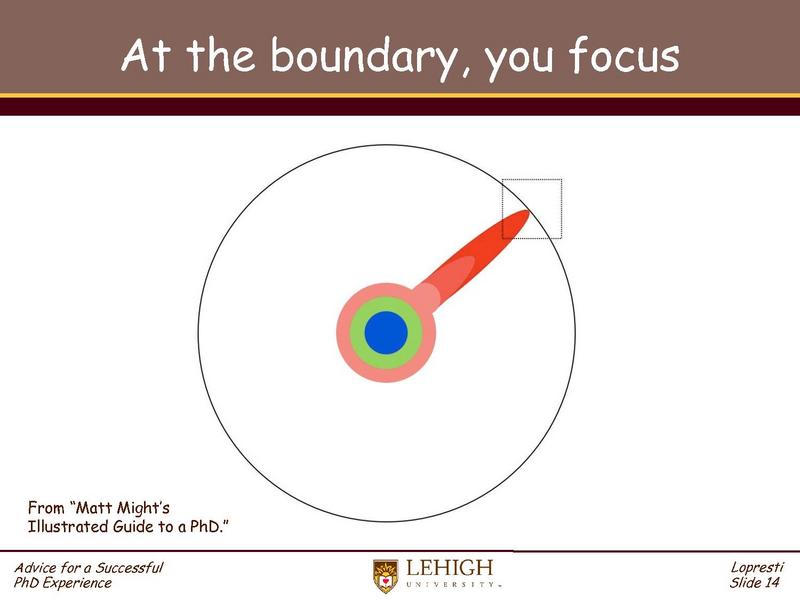 At the boundary, you focus

From "Matt Might's Illustrated Guide to a PhD."

Advice for a Successful PhD Experience

LEHIGH UNIVERSITY

Lopresti
Slide 14